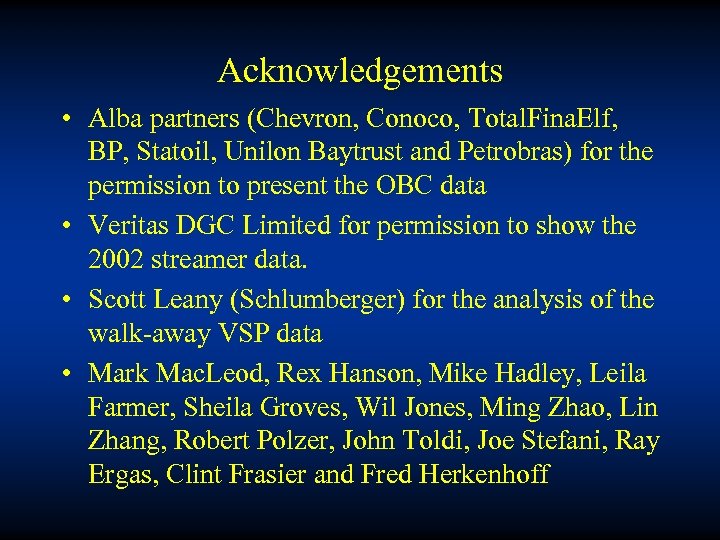 Acknowledgements

• Alba partners (Chevron, Conoco, TotalFinaElf, BP, Statoil, Unilon Baytrust and Petrobras) for the permission to present the OBC data

• Veritas DGC Limited for permission to show the 2002 streamer data.

• Scott Leany (Schlumberger) for the analysis of the walk-away VSP data

• Mark MacLeod, Rex Hanson, Mike Hadley, Leila Farmer, Sheila Groves, Wil Jones, Ming Zhao, Lin Zhang, Robert Polzer, John Toldi, Joe Stefani, Ray Ergas, Clint Frasier and Fred Herkenhoff